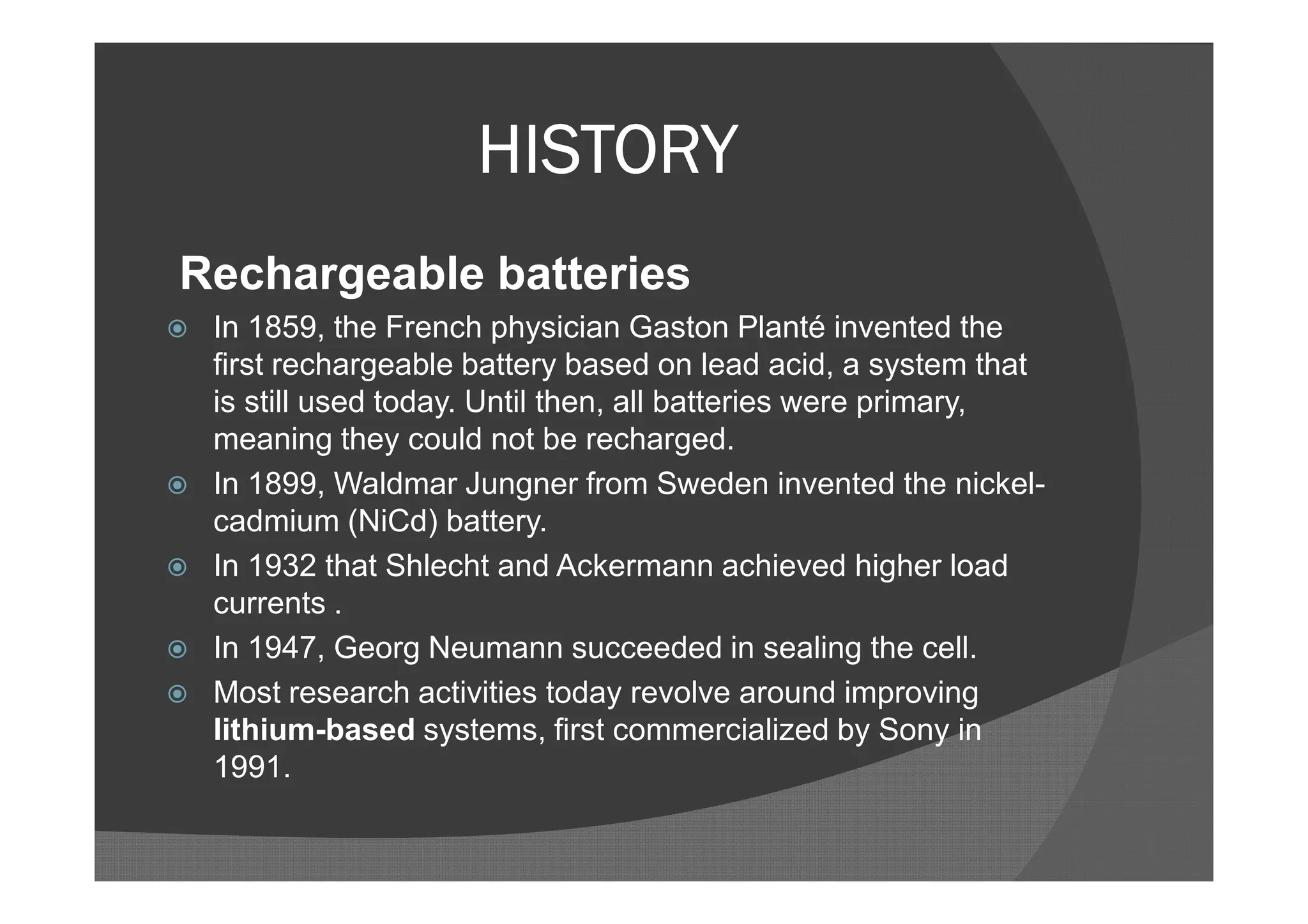 HISTORY

Rechargeable batteries

In 1859, the French physician Gaston Planté invented the first rechargeable battery based on lead acid, a system that is still used today. Until then, all batteries were primary, meaning they could not be recharged.

In 1899, Waldmar Jungner from Sweden invented the nickel-cadmium (NiCd) battery.

In 1932 that Shlecht and Ackermann achieved higher load currents .

In 1947, Georg Neumann succeeded in sealing the cell.

Most research activities today revolve around improving lithium-based systems, first commercialized by Sony in 1991.